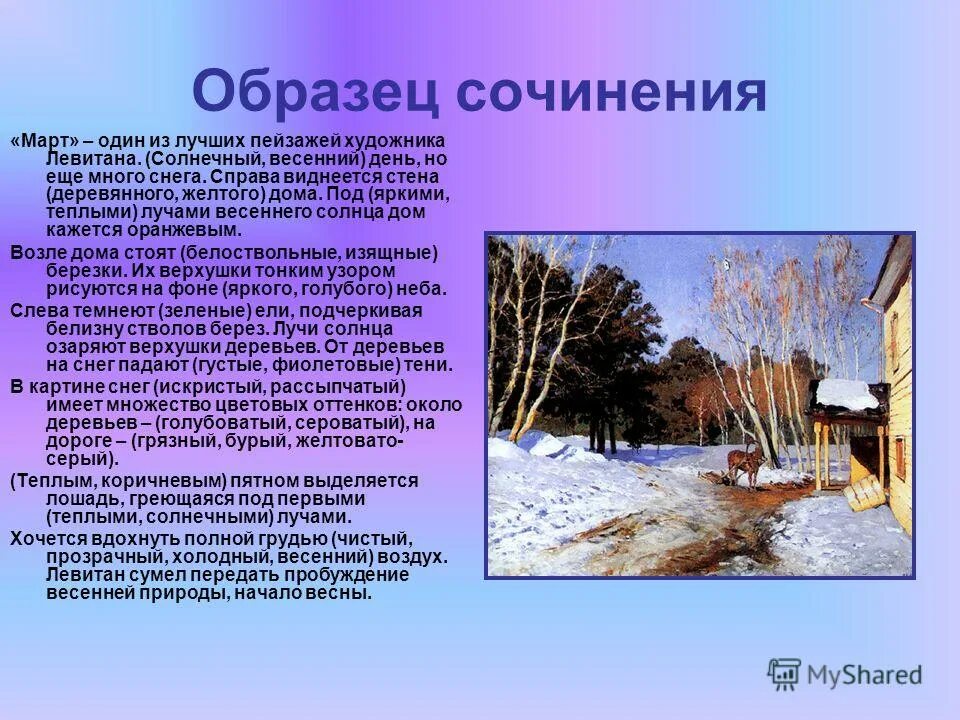 Образец сочинения

«Март» – один из лучших пейзажей художника Левитана. (Солнечный, весенний) день, но еще много снега. Справа виднеется стена (деревянного, желтого) дома. Под (яркими, теплыми) лучами весеннего солнца дом кажется оранжевым.

Возле дома стоят (белоствольные, изящные) березки. Их верхушки тонким узором рисуются на фоне (яркого, голубого) неба.

Слева темнеют (зеленые) ели, подчеркивая белизну стволов берез. Лучи солнца озаряют верхушки деревьев. От деревьев на снег падают (густые, фиолетовые) тени.

В картине снег (искристый, рассыпчатый) имеет множество цветовых оттенков: около деревьев – (голубоватый, сероватый), на дороге – (грязный, бурый, желтовато-серый).

(Теплым, коричневым) пятном выделяется лошадь, греющаяся под первыми (теплыми, солнечными) лучами.

Хочется вдохнуть полной грудью (чистый, прозрачный, холодный, весенний) воздух. Левитан сумел передать пробуждение весенней природы, начало весны.

MyShared